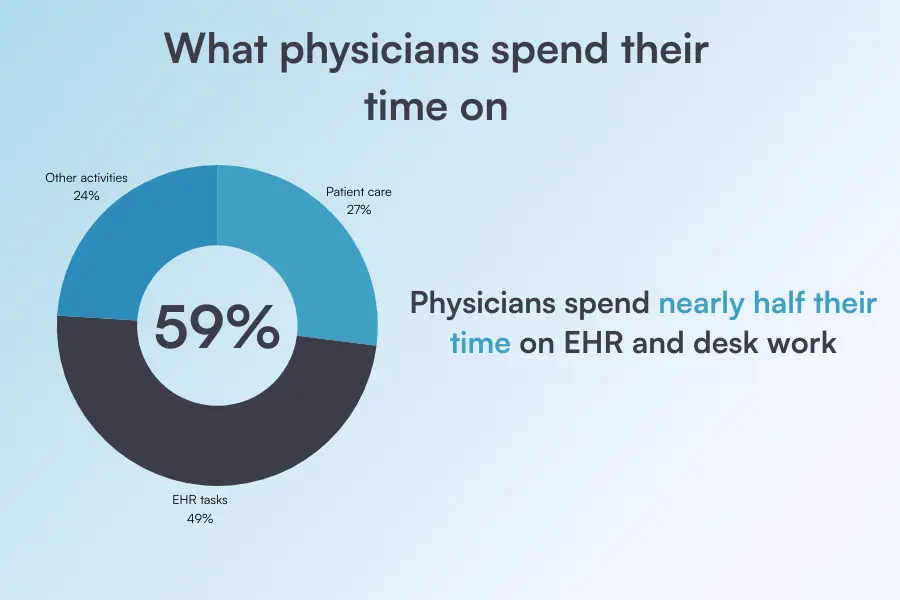 What physicians spend their time on

Other activities
24%

Patient care
27%

59%

EHR tasks
49%

Physicians spend nearly half their time on EHR and desk work